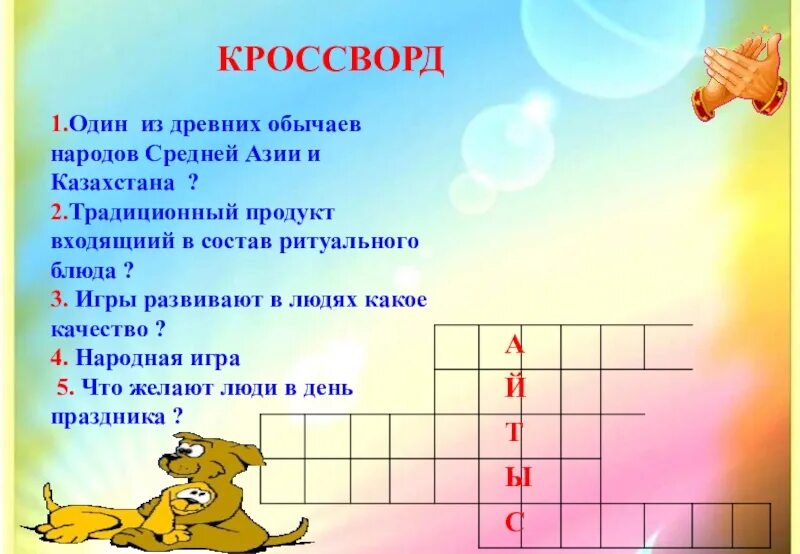 КРОССВОРД

1.Один из древних обычаев народов Средней Азии и Казахстана ?
2.Традиционный продукт входящиий в состав ритуального блюда ?
3. Игры развивают в людях какое качество ?
4. Народная игра
5. Что желают люди в день праздника ?

А
Й
Т
Ы
С